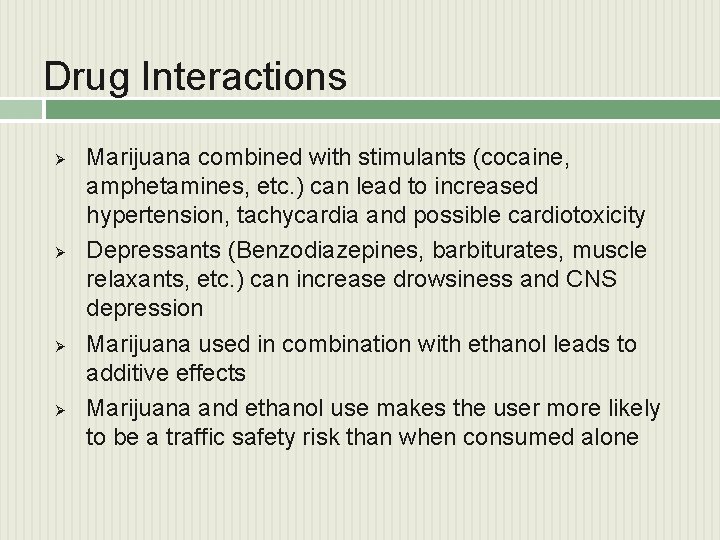 Drug Interactions

➢ Marijuana combined with stimulants (cocaine, amphetamines, etc.) can lead to increased hypertension, tachycardia and possible cardiotoxicity

➢ Depressants (Benzodiazepines, barbiturates, muscle relaxants, etc.) can increase drowsiness and CNS depression

➢ Marijuana used in combination with ethanol leads to additive effects

➢ Marijuana and ethanol use makes the user more likely to be a traffic safety risk than when consumed alone